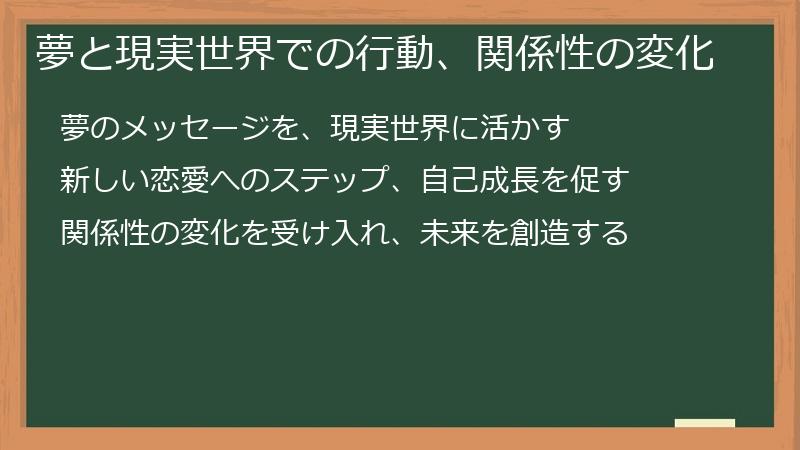 夢と現実世界での行動、関係性の変化

夢のメッセージを、現実世界に活かす

新しい恋愛へのステップ、自己成長を促す

関係性の変化を受け入れ、未来を創造する